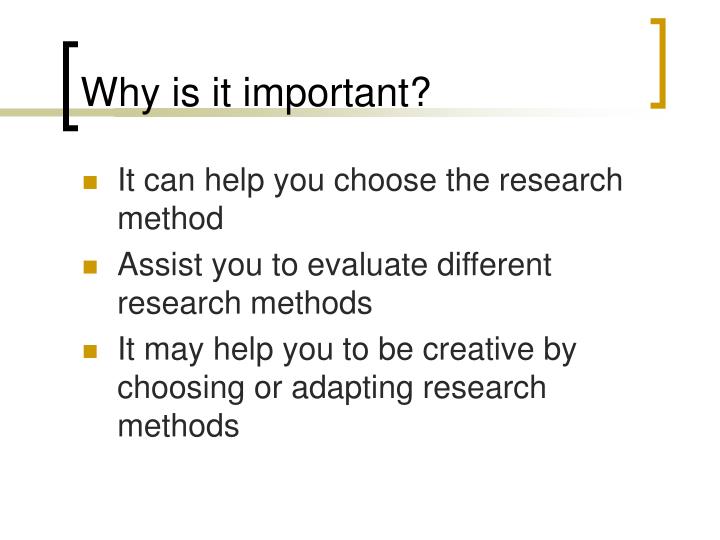 Why is it important?

- It can help you choose the research method
- Assist you to evaluate different research methods
- It may help you to be creative by choosing or adapting research methods